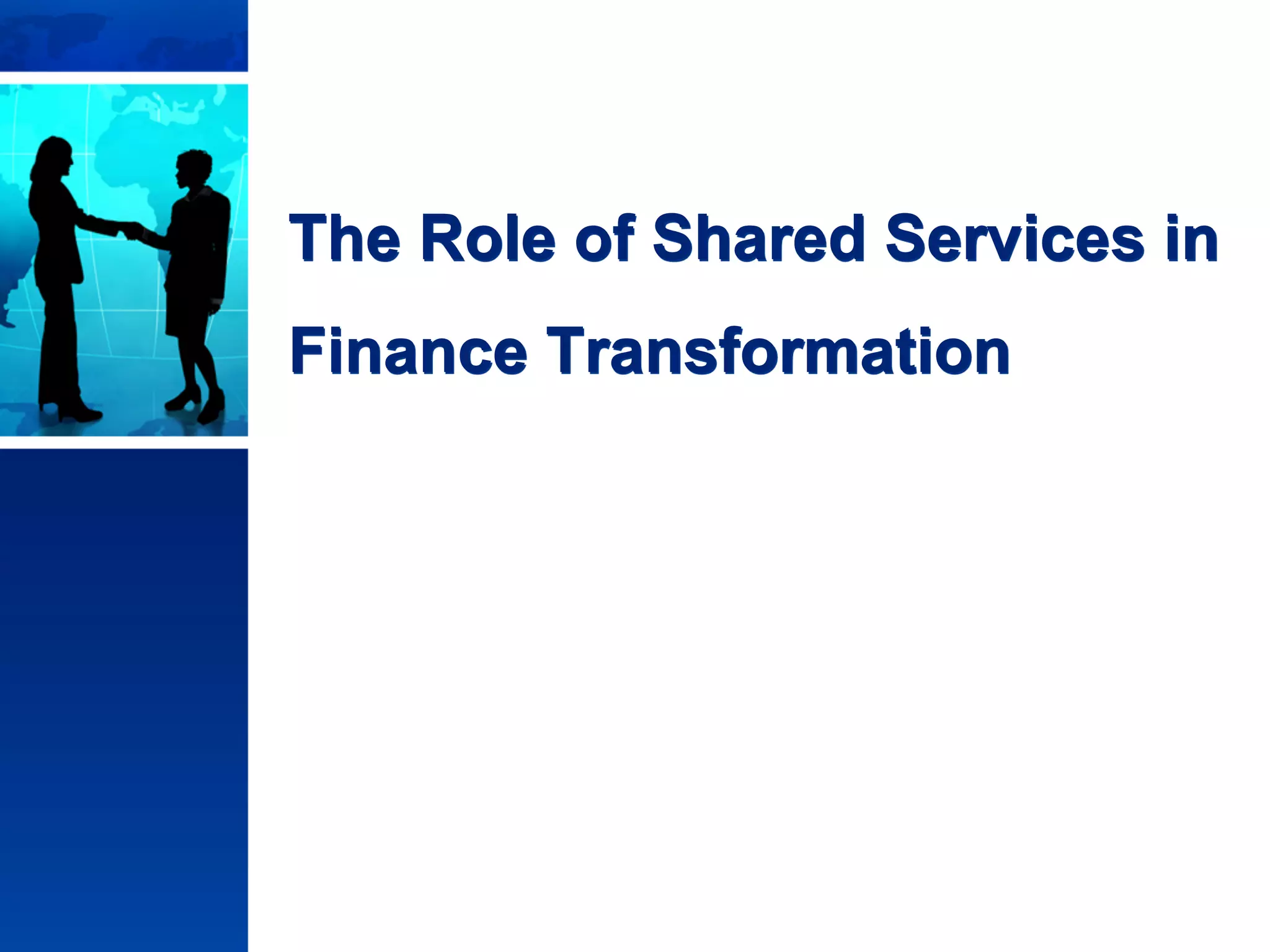 The Role of Shared Services in Finance Transformation